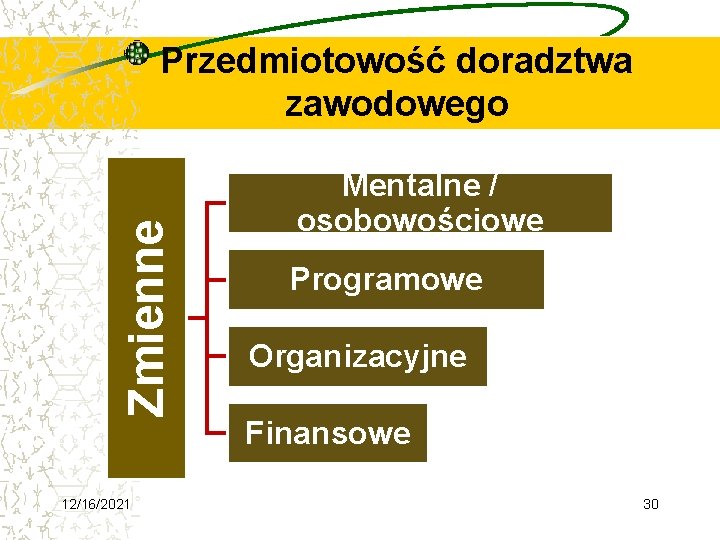 Przedmiotowość doradztwa zawodowego

Zmienne

Mentalne / osobowościowe

Programowe

Organizacyjne

Finansowe

12/16/2021

30